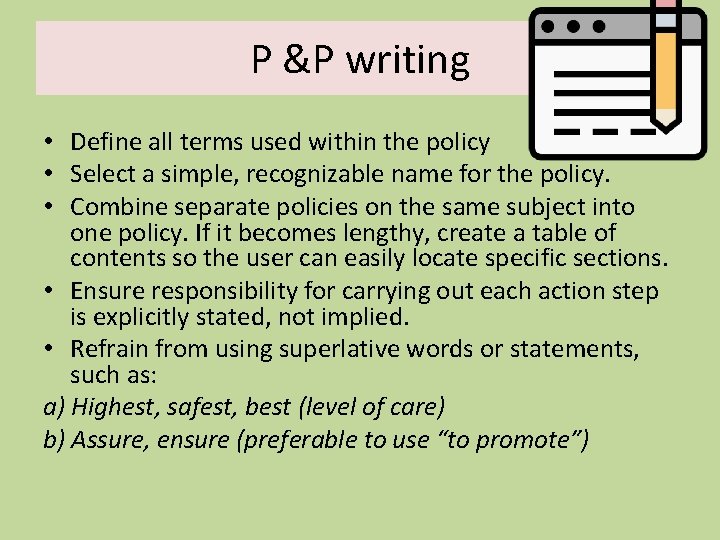 P &P writing

• Define all terms used within the policy
• Select a simple, recognizable name for the policy.
• Combine separate policies on the same subject into one policy. If it becomes lengthy, create a table of contents so the user can easily locate specific sections.
• Ensure responsibility for carrying out each action step is explicitly stated, not implied.
• Refrain from using superlative words or statements, such as:
a) Highest, safest, best (level of care)
b) Assure, ensure (preferable to use “to promote”)